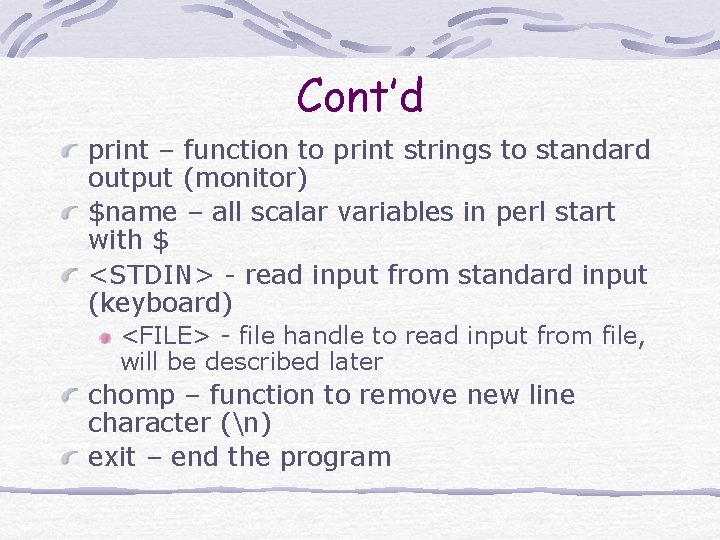 Cont'd

print – function to print strings to standard output (monitor)

\$name – all scalar variables in perl start with \$

<STDIN> - read input from standard input (keyboard)

<FILE> - file handle to read input from file, will be described later

chomp – function to remove new line character (\n)

exit – end the program